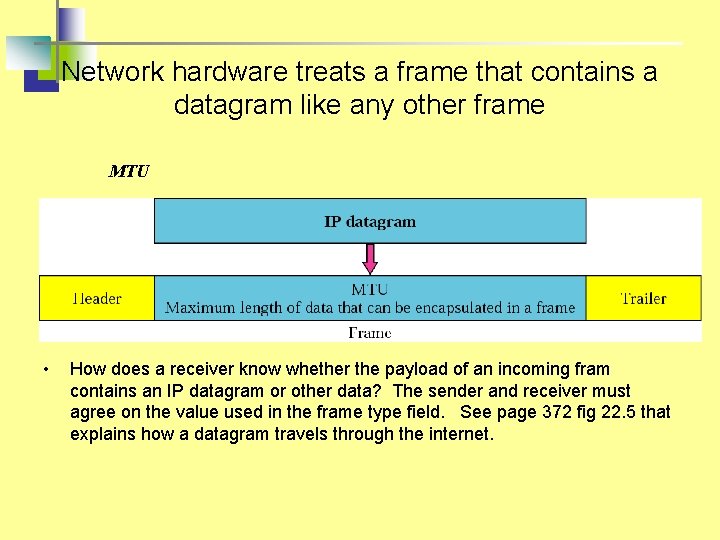 Network hardware treats a frame that contains a datagram like any other frame

MTU

IP datagram

Header

MTU
Maximum length of data that can be encapsulated in a frame

Trailer

Frame

• How does a receiver know whether the payload of an incoming fram contains an IP datagram or other data? The sender and receiver must agree on the value used in the frame type field. See page 372 fig 22.5 that explains how a datagram travels through the internet.